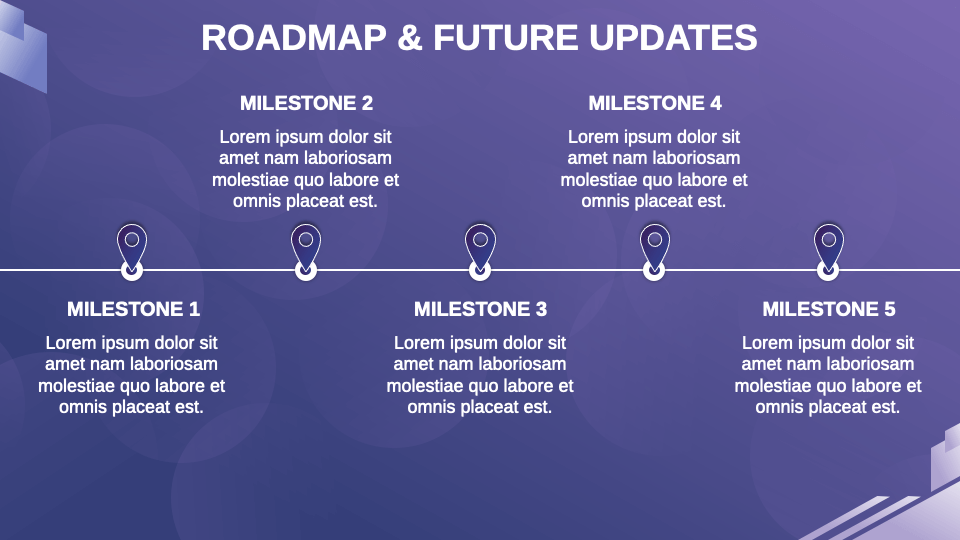 ROADMAP & FUTURE UPDATES

MILESTONE 2

Lorem ipsum dolor sit amet nam laboriosam molestiae quo labore et omnis placeat est.

MILESTONE 4

Lorem ipsum dolor sit amet nam laboriosam molestiae quo labore et omnis placeat est.

MILESTONE 1

Lorem ipsum dolor sit amet nam laboriosam molestiae quo labore et omnis placeat est.

MILESTONE 3

Lorem ipsum dolor sit amet nam laboriosam molestiae quo labore et omnis placeat est.

MILESTONE 5

Lorem ipsum dolor sit amet nam laboriosam molestiae quo labore et omnis placeat est.